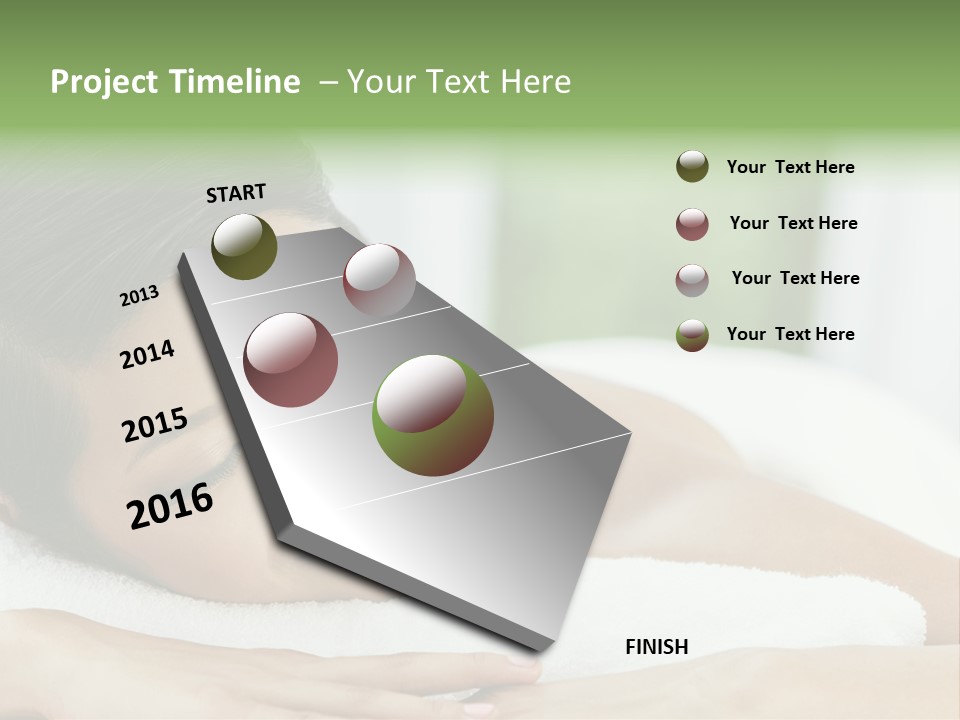 Project Timeline – Your Text Here

START

2013

2014

2015

2016

FINISH

Your Text Here

Your Text Here

Your Text Here

Your Text Here